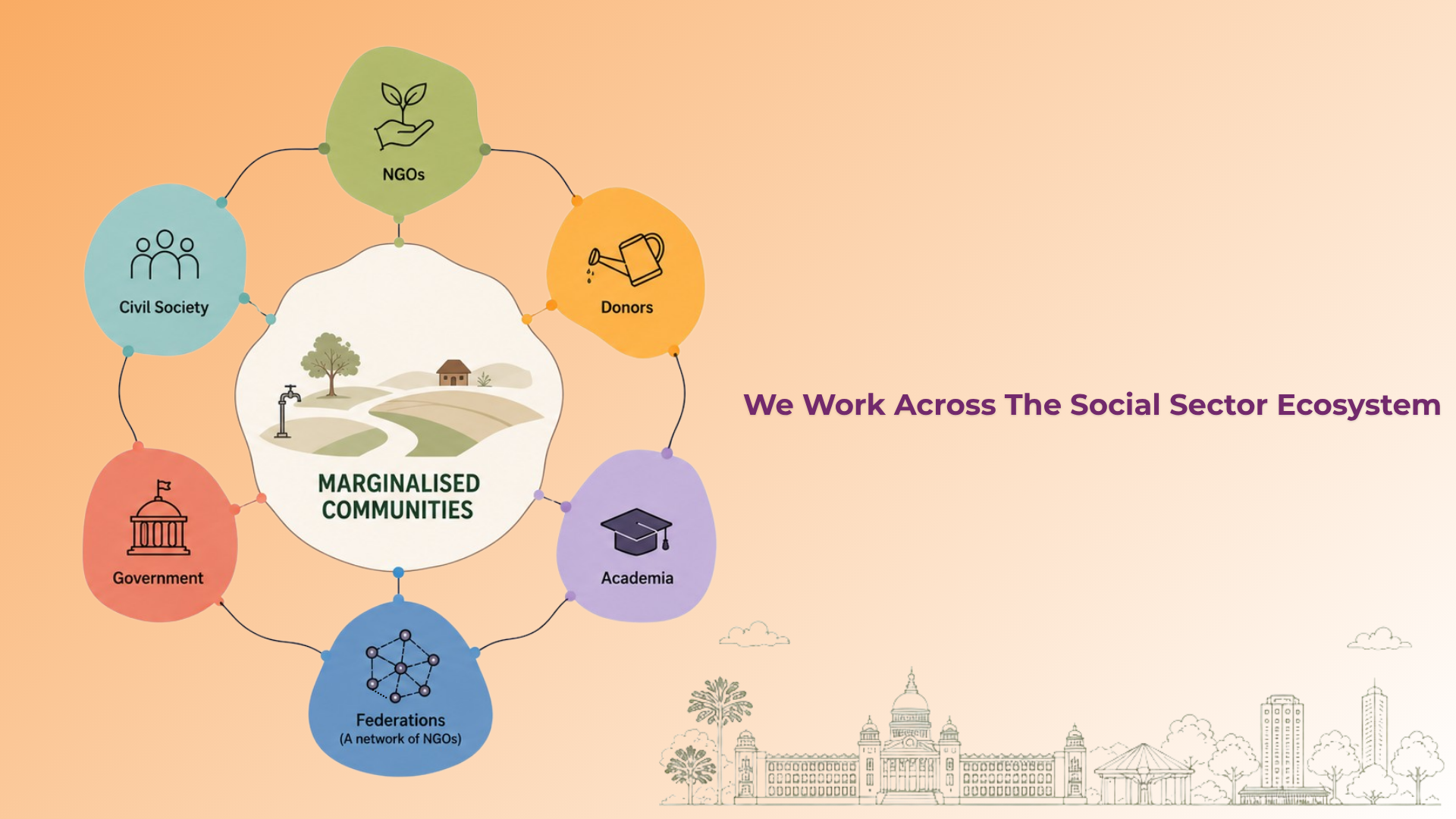 NGOs

Civil Society

Donors

MARGINALISED COMMUNITIES

Government

Academia

Federations
(A network of NGOs)

We Work Across The Social Sector Ecosystem